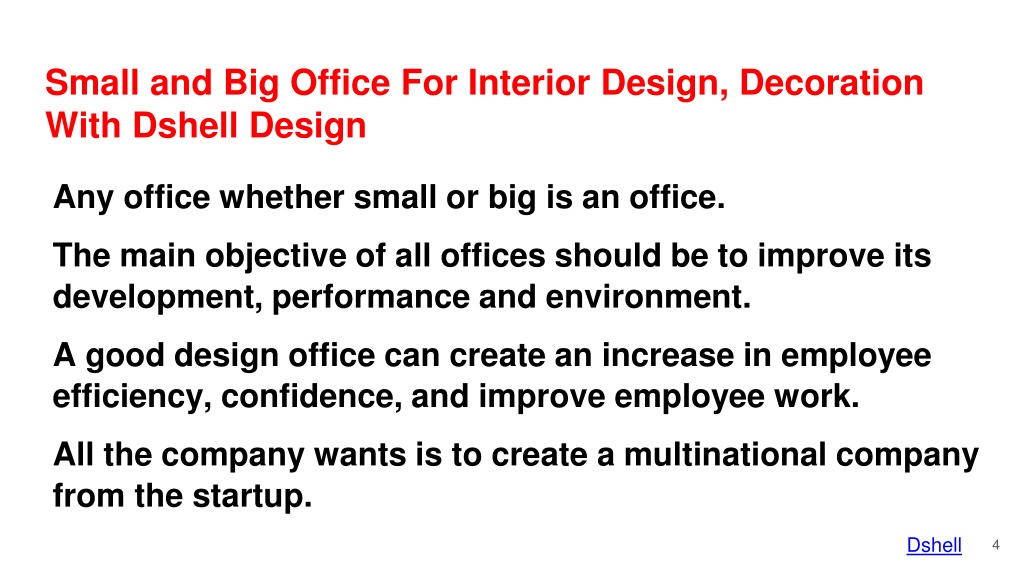 Small and Big Office For Interior Design, Decoration With Dshell Design

Any office whether small or big is an office.

The main objective of all offices should be to improve its development, performance and environment.

A good design office can create an increase in employee efficiency, confidence, and improve employee work.

All the company wants is to create a multinational company from the startup.

Dshell 4